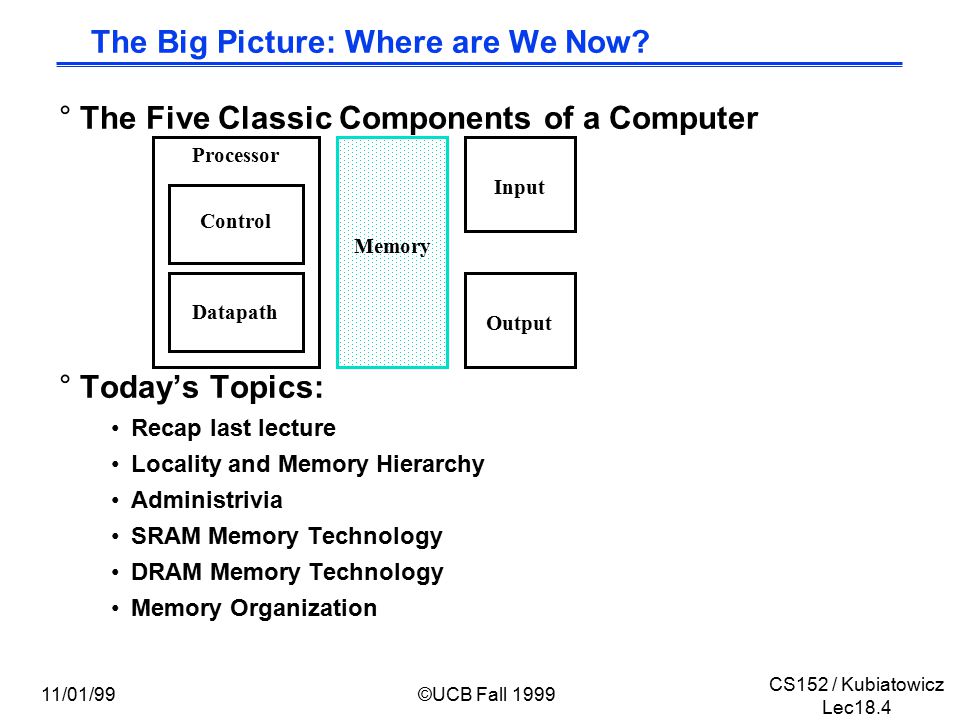 The Big Picture: Where are We Now?

° The Five Classic Components of a Computer

Processor

Control

Datapath

Memory

Input

Output

° Today's Topics:

• Recap last lecture
• Locality and Memory Hierarchy
• Administrivia
• SRAM Memory Technology
• DRAM Memory Technology
• Memory Organization

11/01/99

©UCB Fall 1999

CS152 / Kubiatowicz
Lec18.4